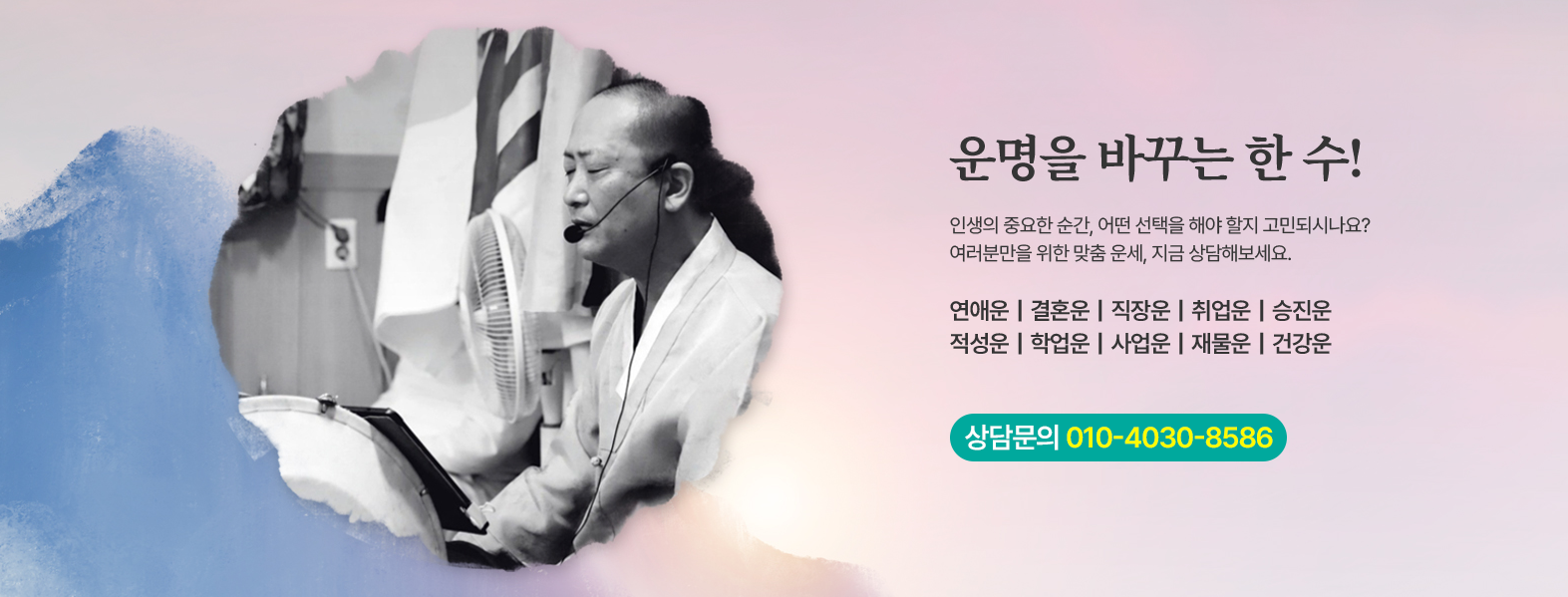 운명을 바꾸는 한 수!

인생의 중요한 순간, 어떤 선택을 해야 할지 고민되시나요?
여러분만을 위한 맞춤 운세, 지금 상담해보세요.

연애운 | 결혼운 | 직장운 | 취업운 | 승진운
적성운 | 학업운 | 사업운 | 재물운 | 건강운

상담문의 010-4030-8586